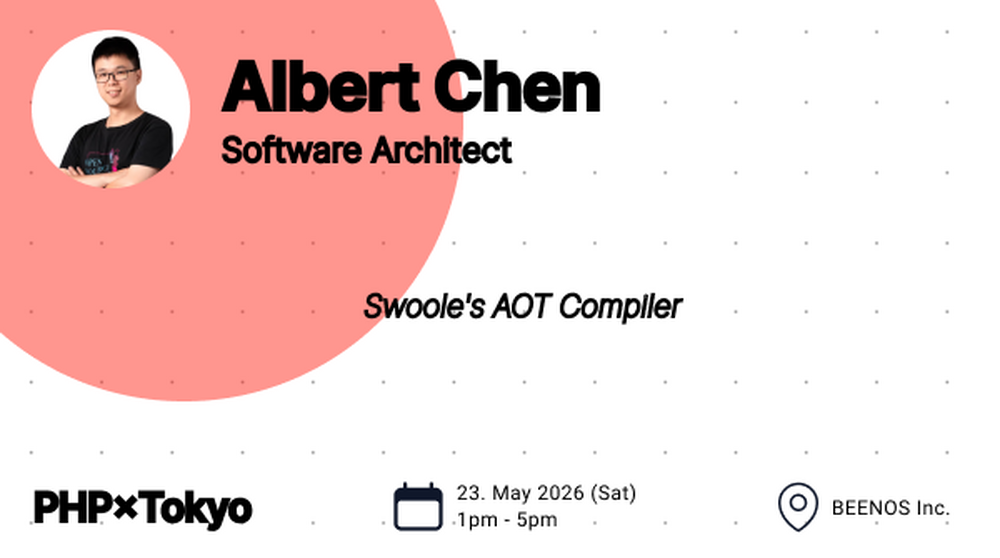 Albert Chen
Software Architect

Swoole's AOT Compiler

PHP×Tokyo

23. May 2026 (Sat)
1pm - 5pm

BEENOS Inc.